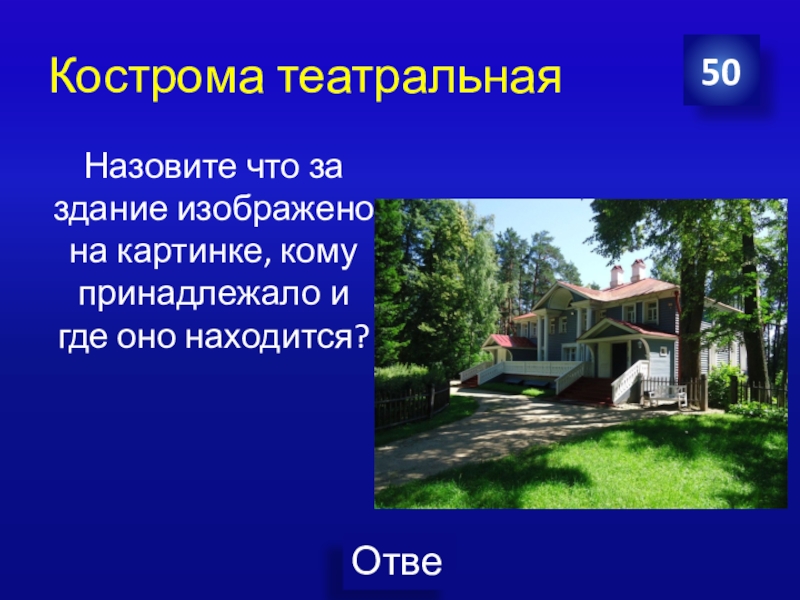 Кострома театральная

50

Назовите что за здание изображено на картинке, кому принадлежало и где оно находится?

Отве